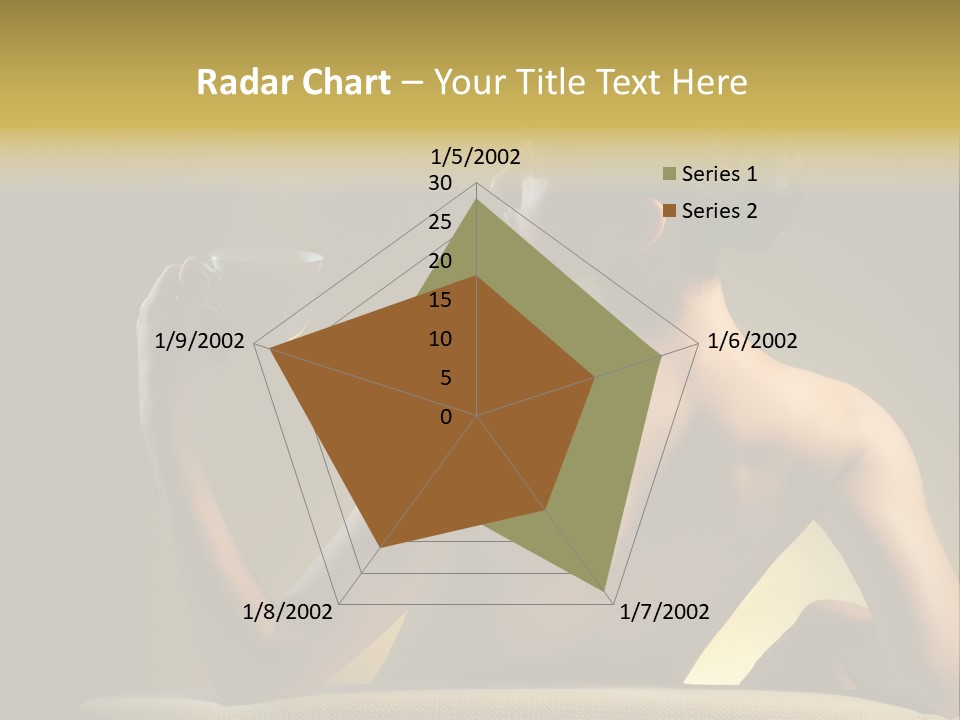 Radar Chart – Your Title Text Here

1/5/2002
30
25
20
15
10
5
0
1/6/2002
1/7/2002
1/8/2002
1/9/2002

Series 1
Series 2